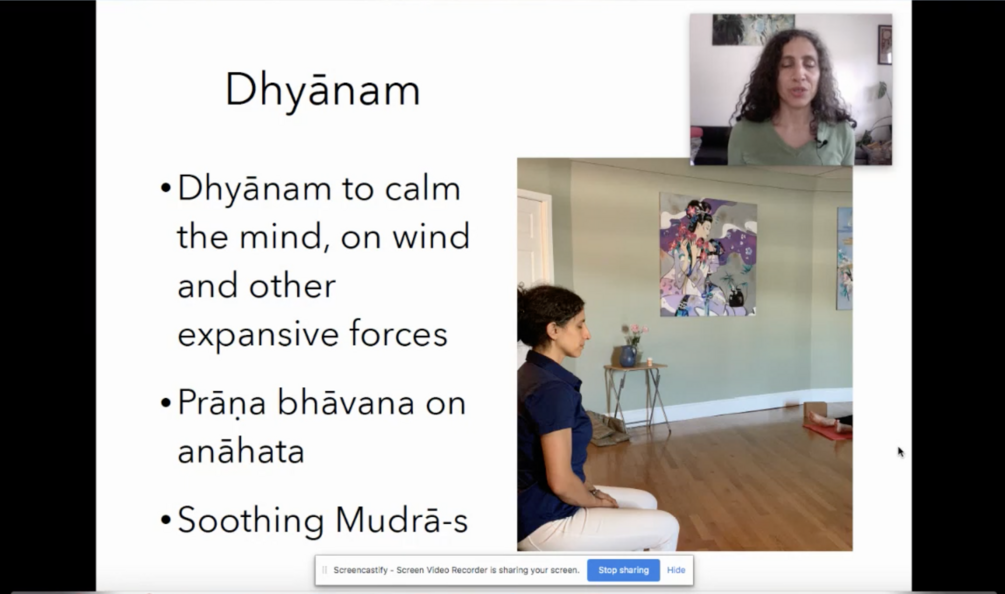 Dhyānam

• Dhyānam to calm the mind, on wind and other expansive forces

• Prāṇa bhāvana on anāhata

• Soothing Mudrā-s

Screencastify - Screen Video Recorder is sharing your screen. Stop sharing Hide